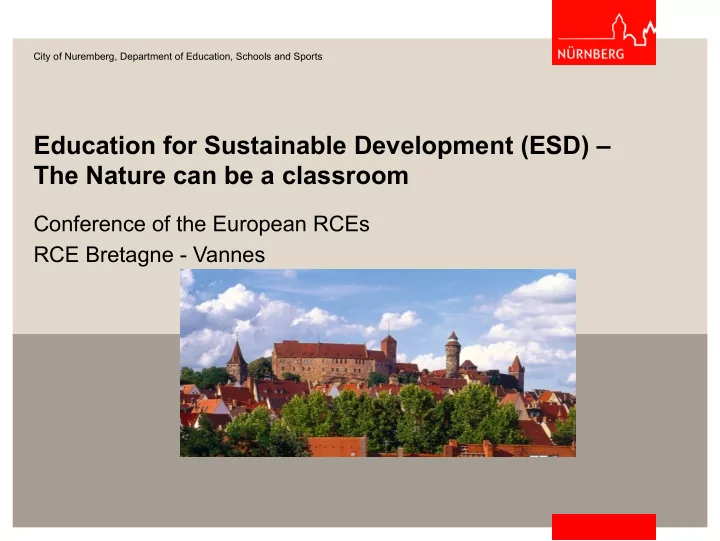 City of Nuremberg, Department of Education, Schools and Sports

NÜRNBERG

Education for Sustainable Development (ESD) – The Nature can be a classroom

Conference of the European RCEs
RCE Bretagne - Vannes